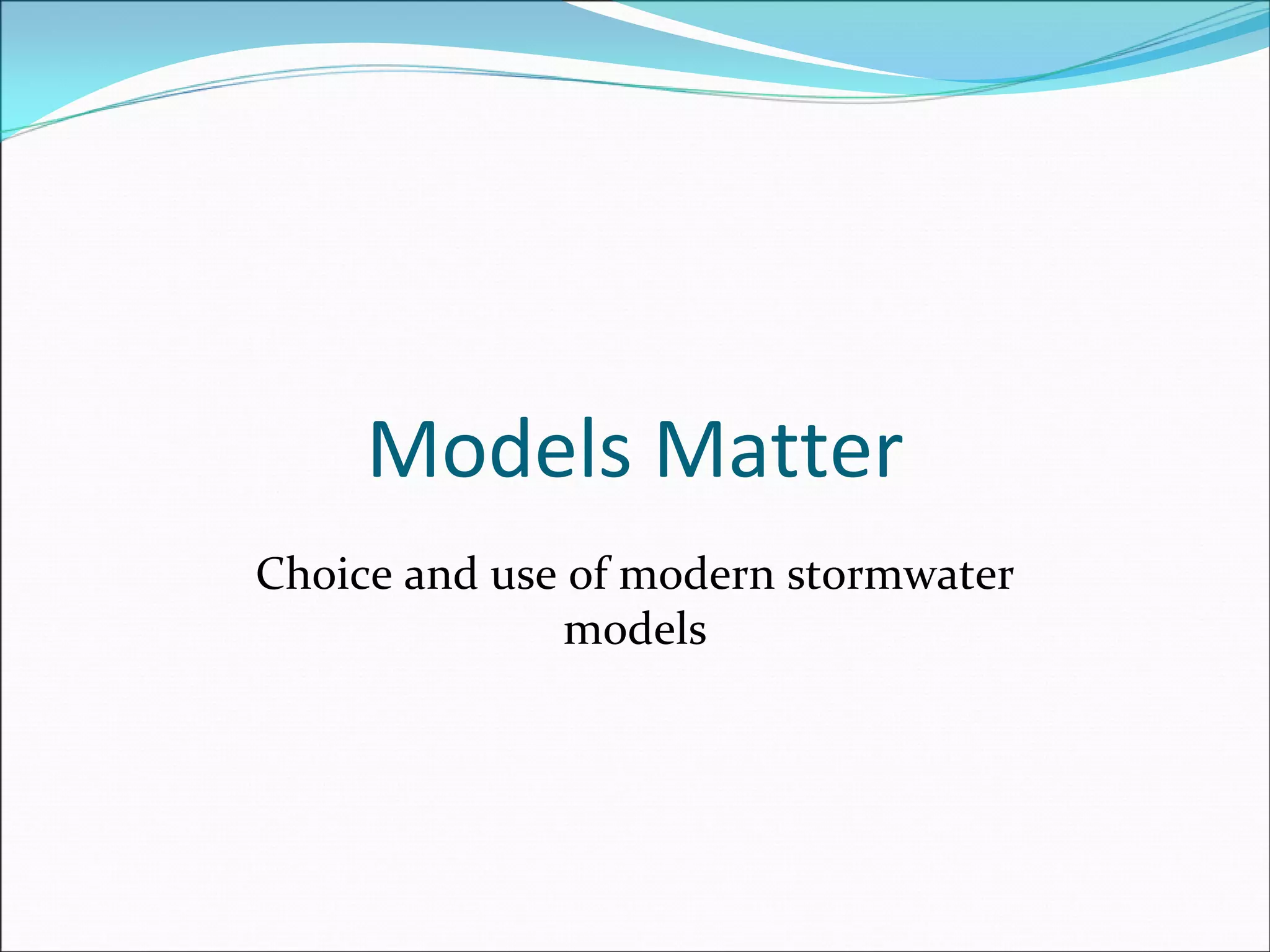 Models Matter

Choice and use of modern stormwater models